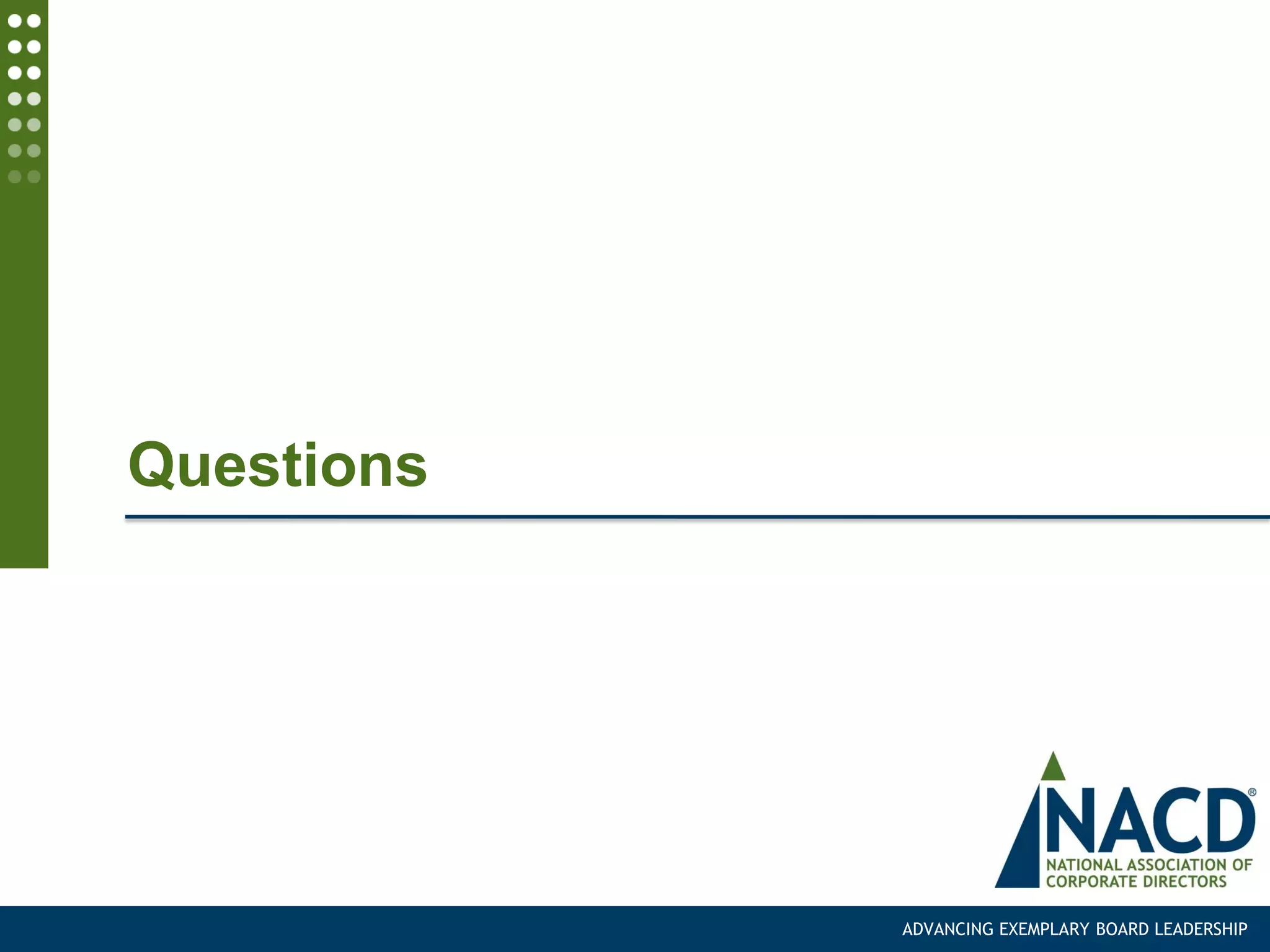 Questions

NACD®
NATIONAL ASSOCIATION OF CORPORATE DIRECTORS

ADVANCING EXEMPLARY BOARD LEADERSHIP